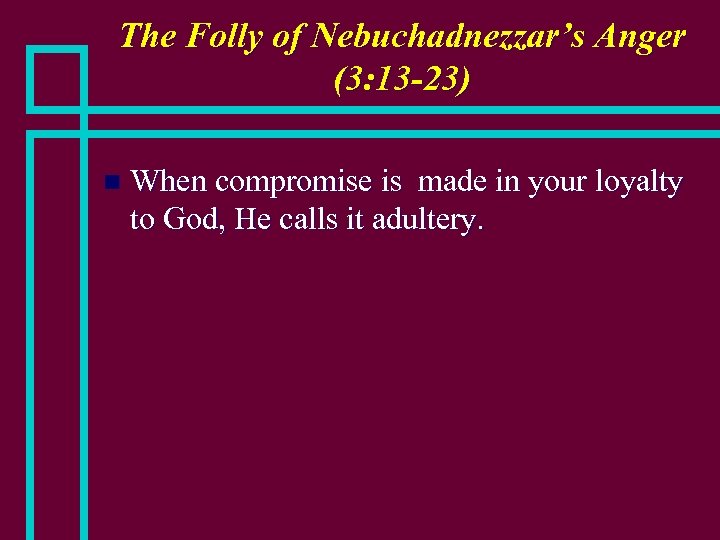 The Folly of Nebuchadnezzar's Anger (3:13-23)

When compromise is made in your loyalty to God, He calls it adultery.